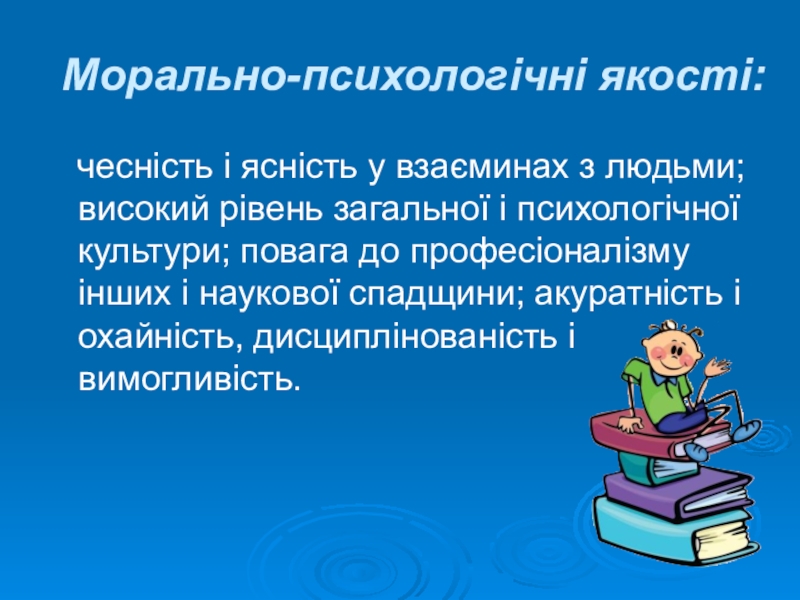 Морально-психологічні якості:

чесність і ясність у взаєминах з людьми; високий рівень загальної і психологічної культури; повага до професіоналізму інших і наукової спадщини; акуратність і охайність, дисциплінованість і вимогливість.